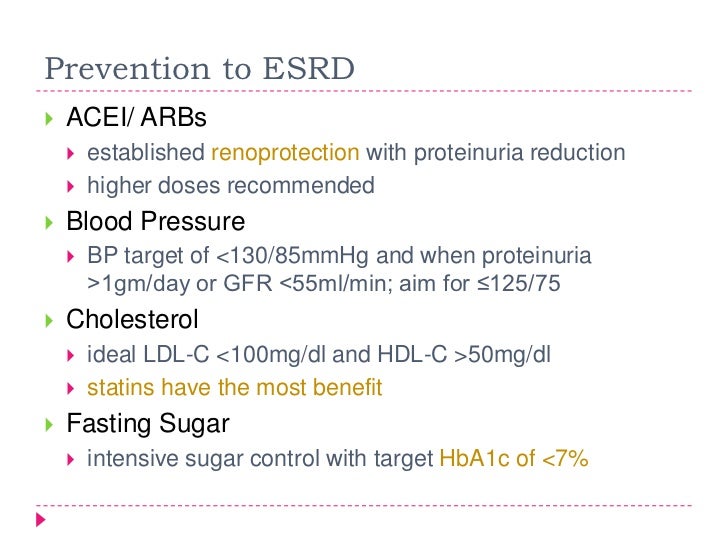 Prevention to ESRD

ACEI/ ARBs

established renoprotection with proteinuria reduction

higher doses recommended

Blood Pressure

BP target of <130/85mmHg and when proteinuria >1gm/day or GFR <55ml/min; aim for ≤125/75

Cholesterol

ideal LDL-C <100mg/dl and HDL-C >50mg/dl

statins have the most benefit

Fasting Sugar

intensive sugar control with target HbA1c of <7%